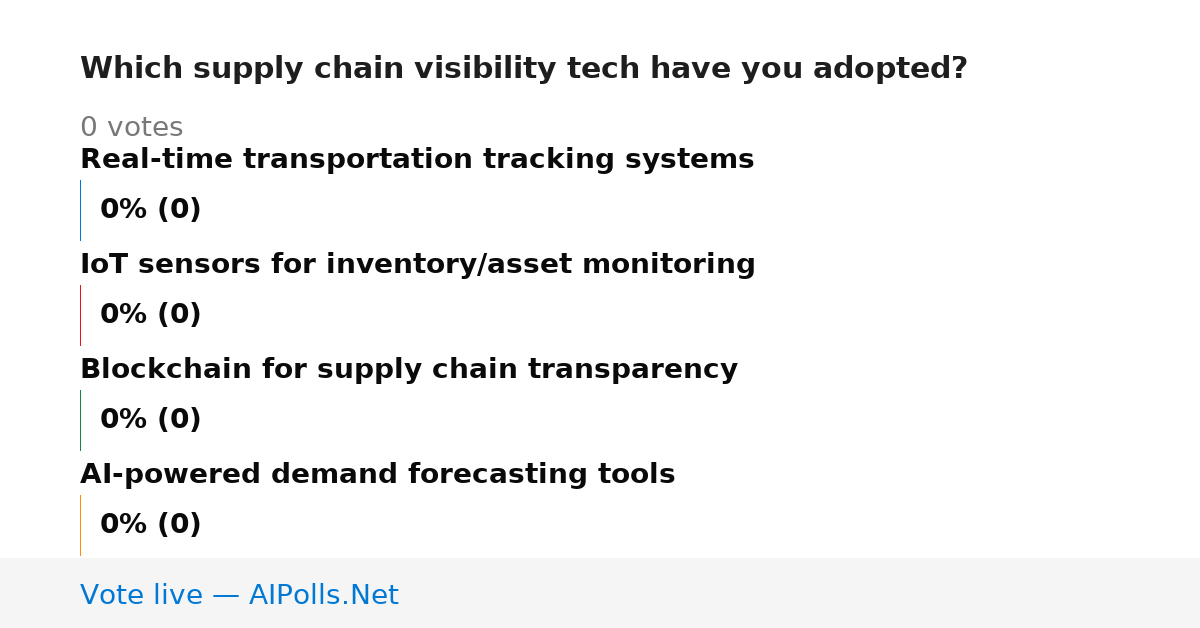 Which supply chain visibility tech have you adopted?

0 votes

Real-time transportation tracking systems

0% (0)

IoT sensors for inventory/asset monitoring

0% (0)

Blockchain for supply chain transparency

0% (0)

AI-powered demand forecasting tools

0% (0)

Vote live — AIPolls.Net